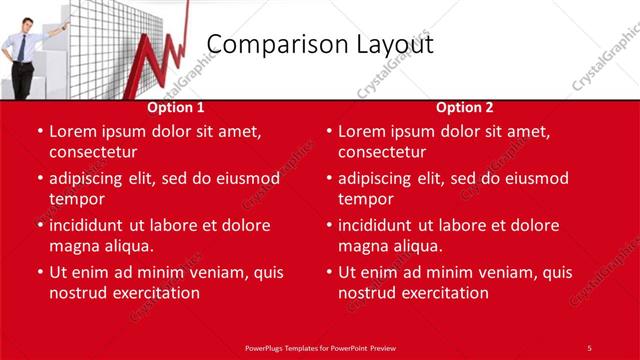 Comparison Layout

CrystalGraphics

Option 1

• Lorem ipsum dolor sit amet, consectetur
• adipiscing elit, sed do eiusmod tempor
• incididunt ut labore et dolore magna aliqua.
• Ut enim ad minim veniam, quis nostrud exercitation

Option 2

• Lorem ipsum dolor sit amet, consectetur
• adipiscing elit, sed do eiusmod tempor
• incididunt ut labore et dolore magna aliqua.
• Ut enim ad minim veniam, quis nostrud exercitation

PowerPlugs Templates for PowerPoint Preview

5